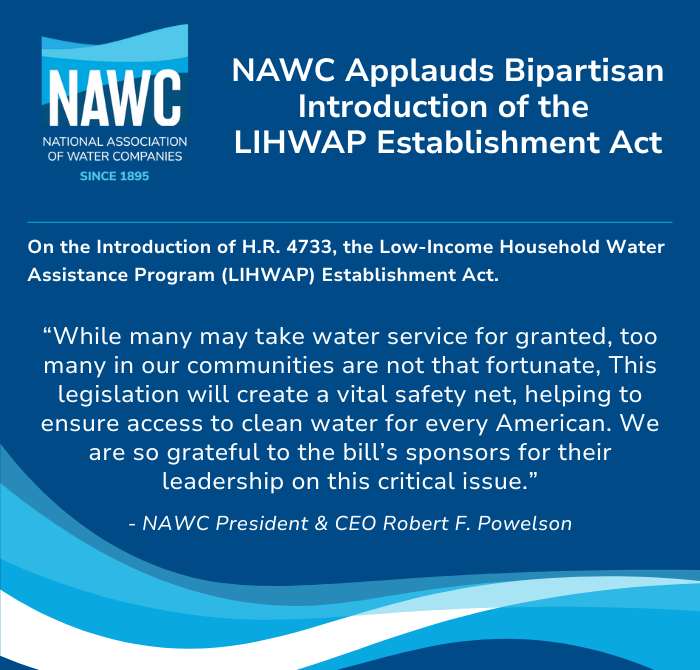 NAWC
NATIONAL ASSOCIATION OF WATER COMPANIES
SINCE 1895

NAWC Applauds Bipartisan Introduction of the LIHWAP Establishment Act

On the Introduction of H.R. 4733, the Low-Income Household Water Assistance Program (LIHWAP) Establishment Act.

“While many may take water service for granted, too many in our communities are not that fortunate, This legislation will create a vital safety net, helping to ensure access to clean water for every American. We are so grateful to the bill’s sponsors for their leadership on this critical issue.”

- NAWC President & CEO Robert F. Powelson